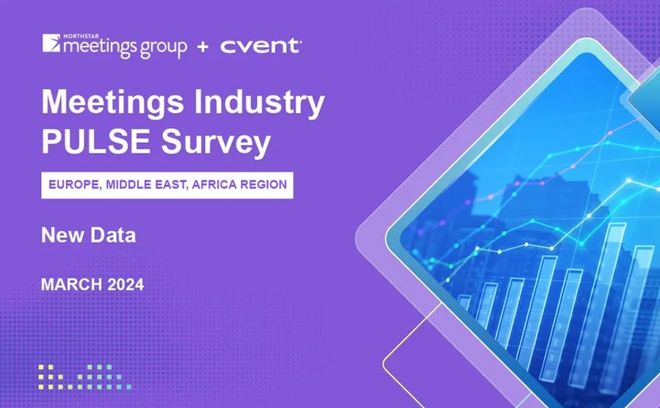 NORTHSTAR meetings group + cvent

Meetings Industry PULSE Survey

EUROPE, MIDDLE EAST, AFRICA REGION

New Data

MARCH 2024